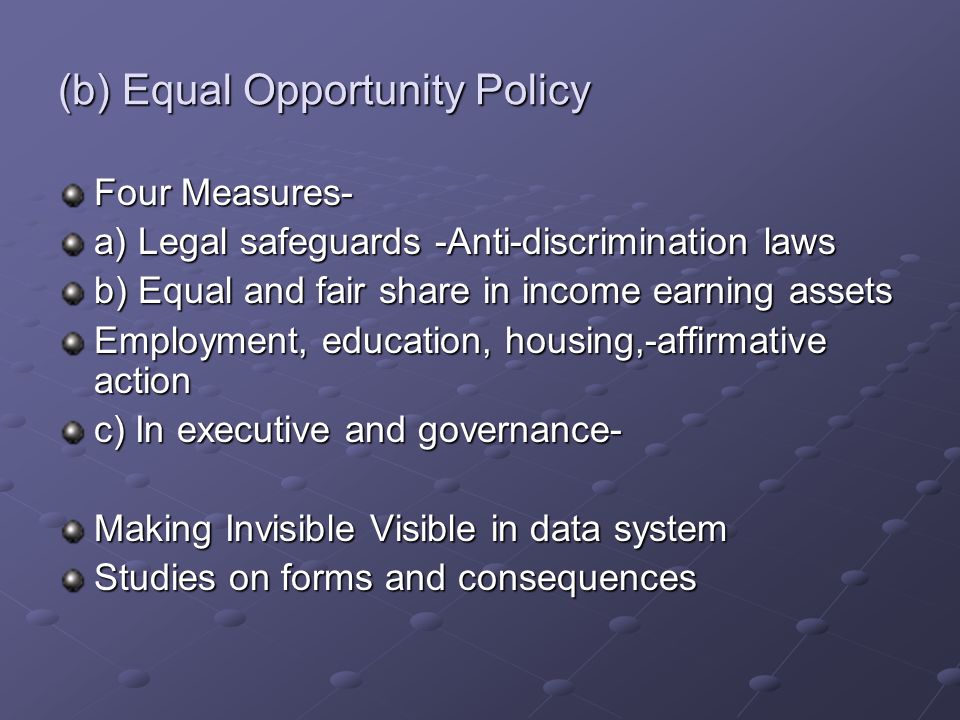 (b) Equal Opportunity Policy

Four Measures-
a) Legal safeguards -Anti-discrimination laws
b) Equal and fair share in income earning assets
Employment, education, housing,-affirmative action
c) In executive and governance-

Making Invisible Visible in data system
Studies on forms and consequences